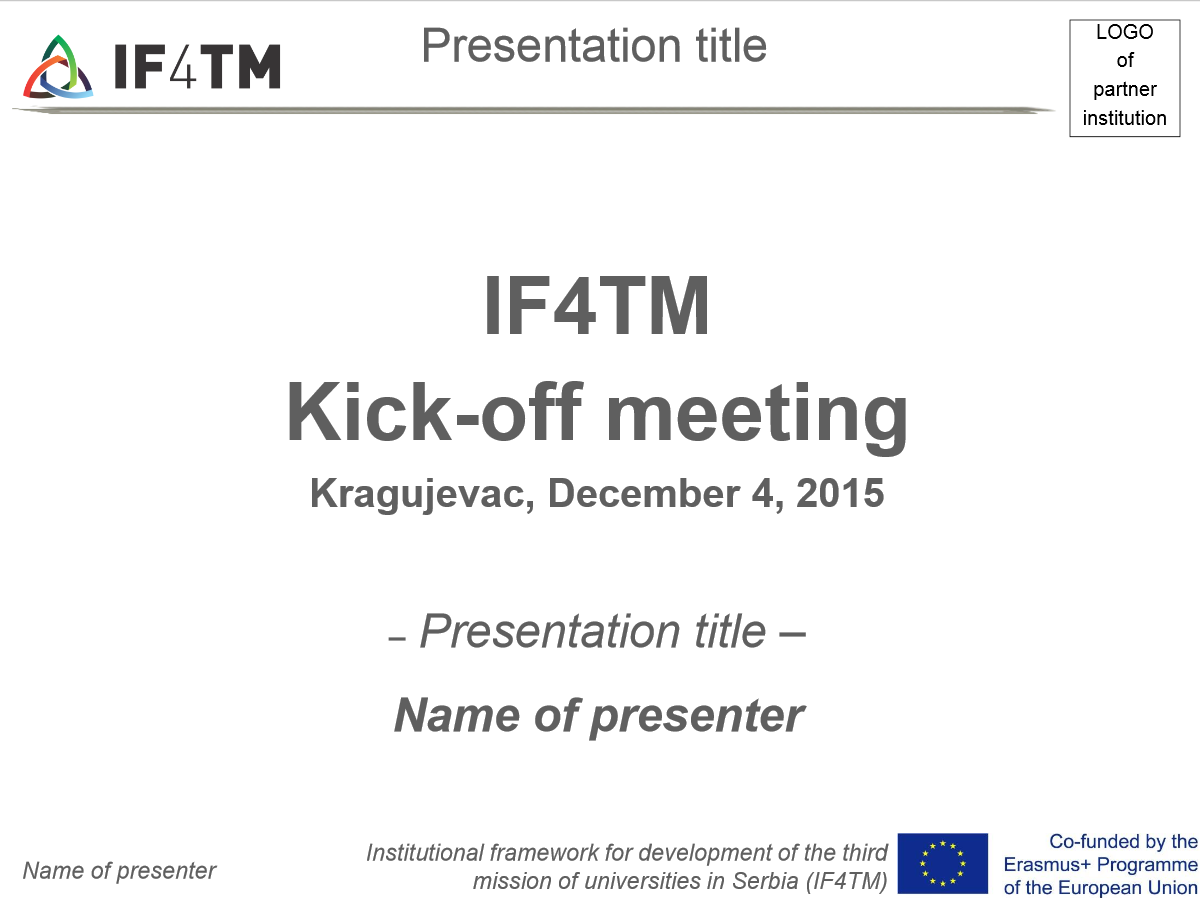 IF4TM

Presentation title

LOGO of partner institution

IF4TM
Kick-off meeting
Kragujevac, December 4, 2015

– Presentation title –

Name of presenter

Name of presenter

Institutional framework for development of the third mission of universities in Serbia (IF4TM)

Co-funded by the Erasmus+ Programme of the European Union